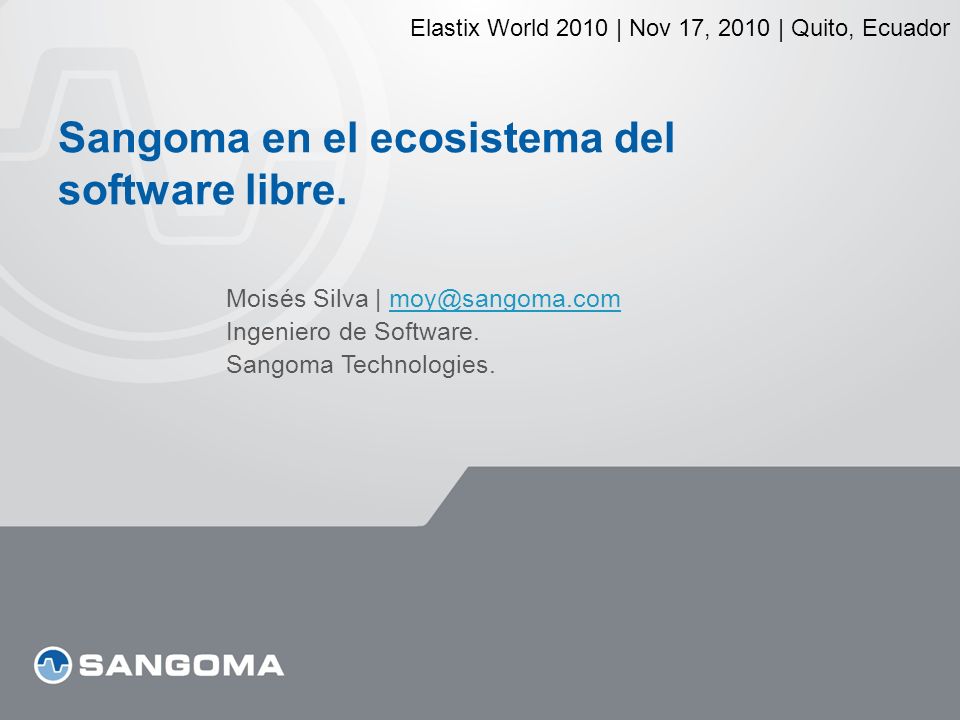 Elastix World 2010 | Nov 17, 2010 | Quito, Ecuador

Sangoma en el ecosistema del software libre.

Moisés Silva | moy@sangoma.com
Ingeniero de Software.
Sangoma Technologies.

SANGOMA